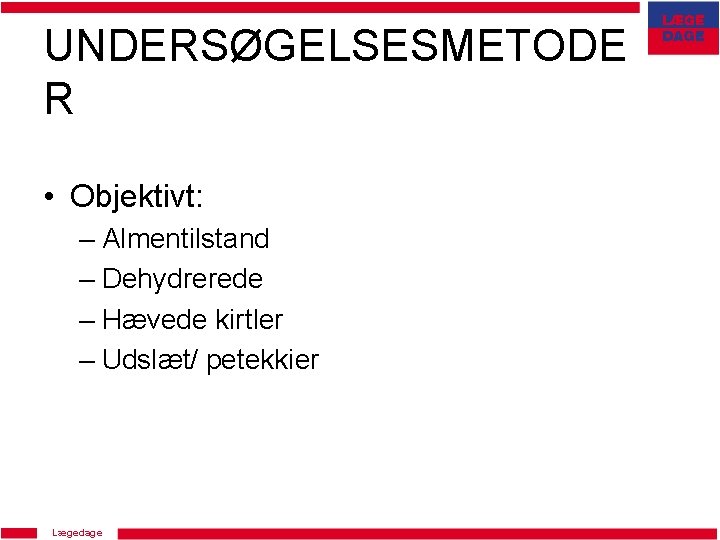 LÆGE DAGE

UNDERSØGELSESMETODER

• Objektivt:
– Almentilstand
– Dehydrerede
– Hævede kirtler
– Udslæt/ petekkier

Lægedage